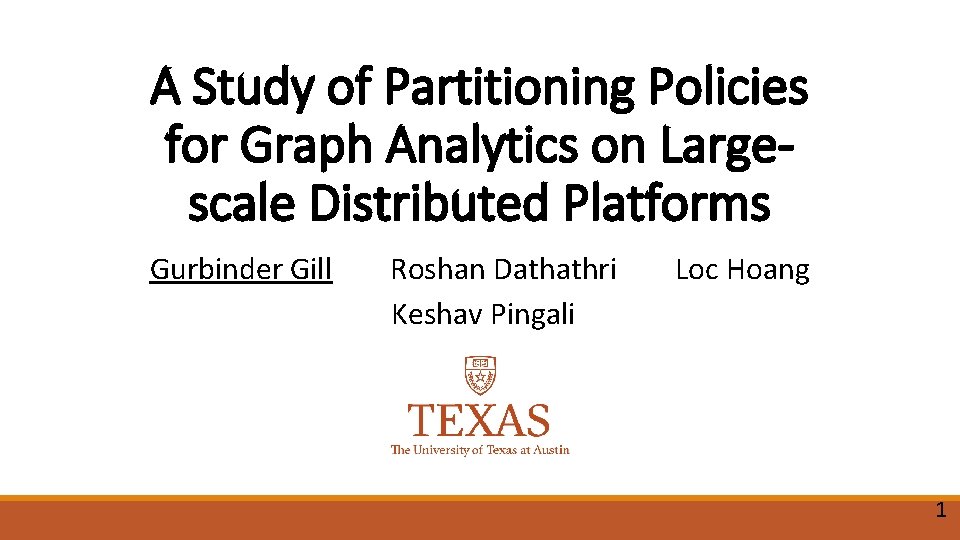 A Study of Partitioning Policies for Graph Analytics on Large-scale Distributed Platforms

Gurbinder Gill Roshan Dathathri Loc Hoang
Keshav Pingali

TEXAS
The University of Texas at Austin

1